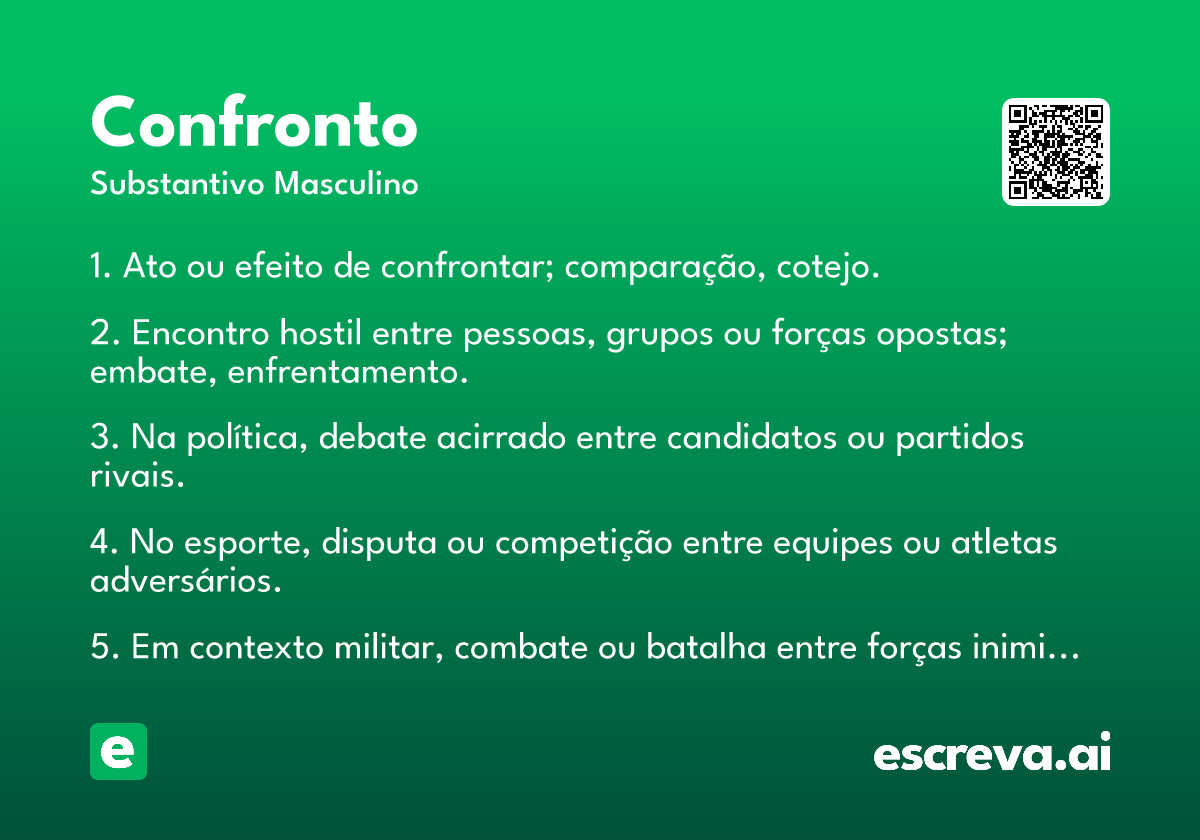 Confronto
Substantivo Masculino

1. Ato ou efeito de confrontar; comparação, cotejo.

2. Encontro hostil entre pessoas, grupos ou forças opostas; embate, enfrentamento.

3. Na política, debate acirrado entre candidatos ou partidos rivais.

4. No esporte, disputa ou competição entre equipes ou atletas adversários.

5. Em contexto militar, combate ou batalha entre forças inimi…

e

escreva.ai